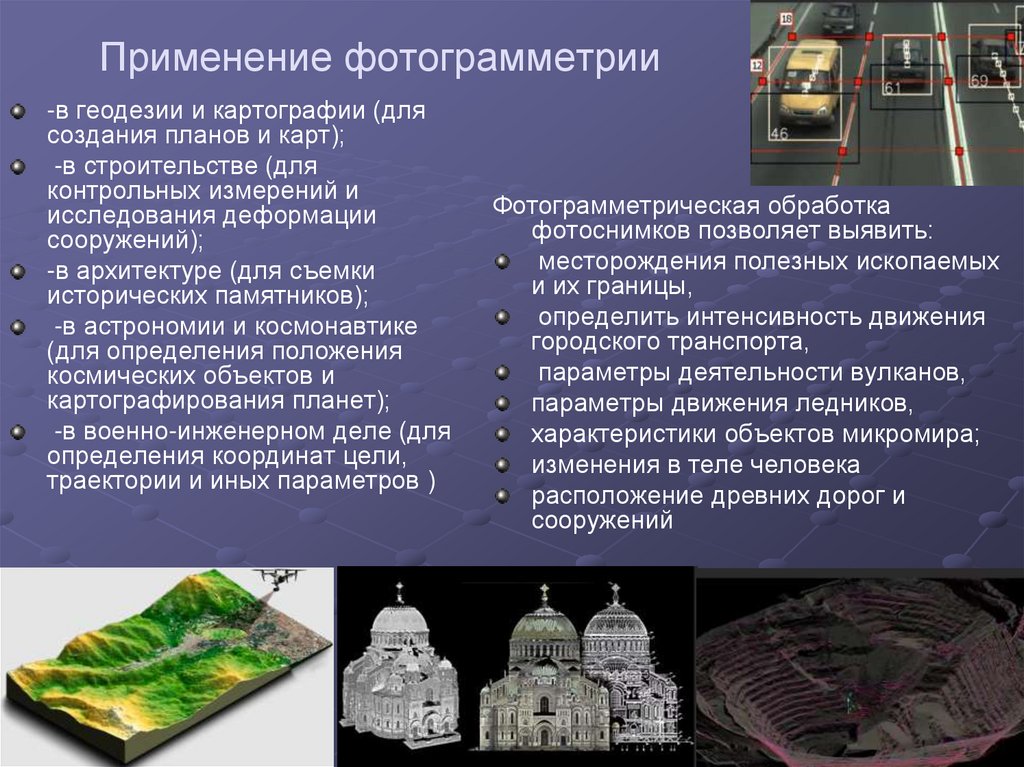 Применение фотограмметрии

-в геодезии и картографии (для создания планов и карт);

-в строительстве (для контрольных измерений и исследования деформации сооружений);

-в архитектуре (для съемки исторических памятников);

-в астрономии и космонавтике (для определения положения космических объектов и картографирования планет);

-в военно-инженерном деле (для определения координат цели, траектории и иных параметров )

16
12
46
61
69

Фотограмметрическая обработка фотоснимков позволяет выявить:

месторождения полезных ископаемых и их границы,

определить интенсивность движения городского транспорта,

параметры деятельности вулканов,

параметры движения ледников,

характеристики объектов микромира;

изменения в теле человека

расположение древних дорог и сооружений